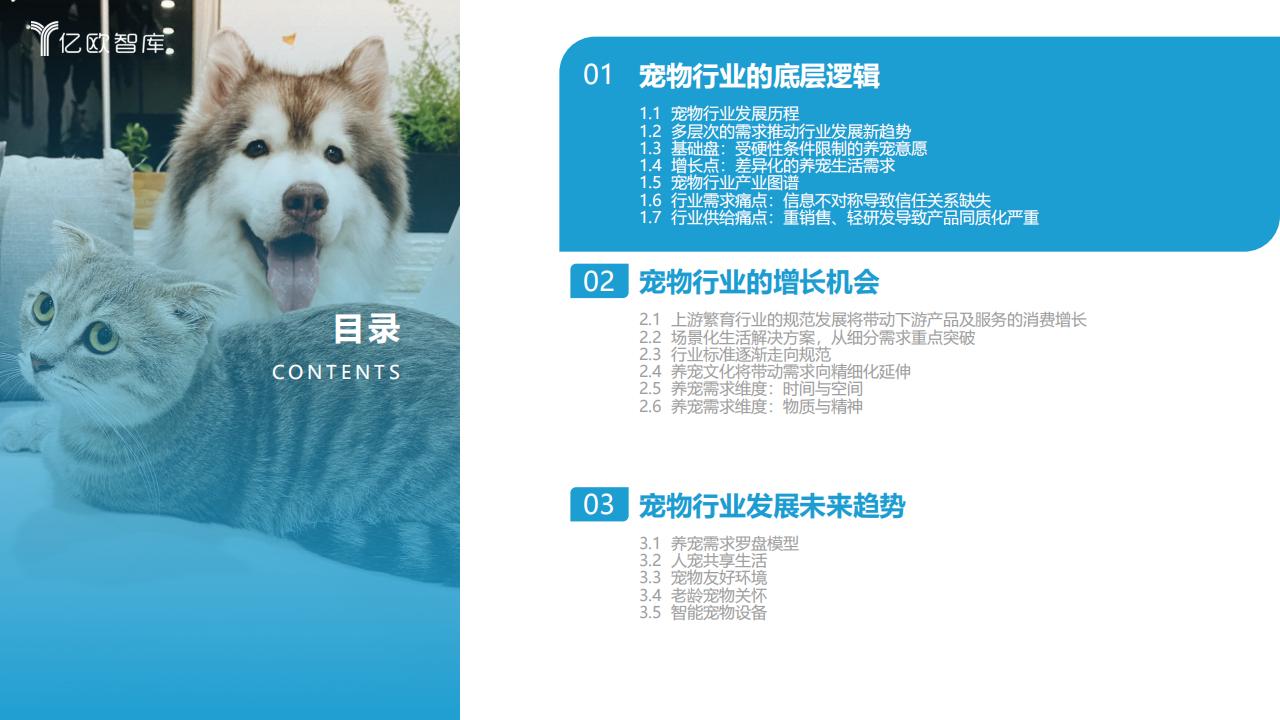 亿欧智库

目录
CONTENTS

01 宠物行业的底层逻辑

1.1 宠物行业发展历程
1.2 多层次的需求推动行业发展新趋势
1.3 基础盘：受硬性条件限制的养宠意愿
1.4 增长点：差异化的养宠生活需求
1.5 宠物行业产业图谱
1.6 行业需求痛点：信息不对称导致信任关系缺失
1.7 行业供给痛点：重销售、轻研发导致产品同质化严重

02 宠物行业的增长机会

2.1 上游繁育行业的规范发展将带动下游产品及服务的消费增长
2.2 场景化生活解决方案，从细分需求重点突破
2.3 行业标准逐渐走向规范
2.4 养宠文化将带动需求向精细化延伸
2.5 养宠需求维度：时间与空间
2.6 养宠需求维度：物质与精神

03 宠物行业发展未来趋势

3.1 养宠需求罗盘模型
3.2 人宠共享生活
3.3 宠物友好环境
3.4 老龄宠物关怀
3.5 智能宠物设备